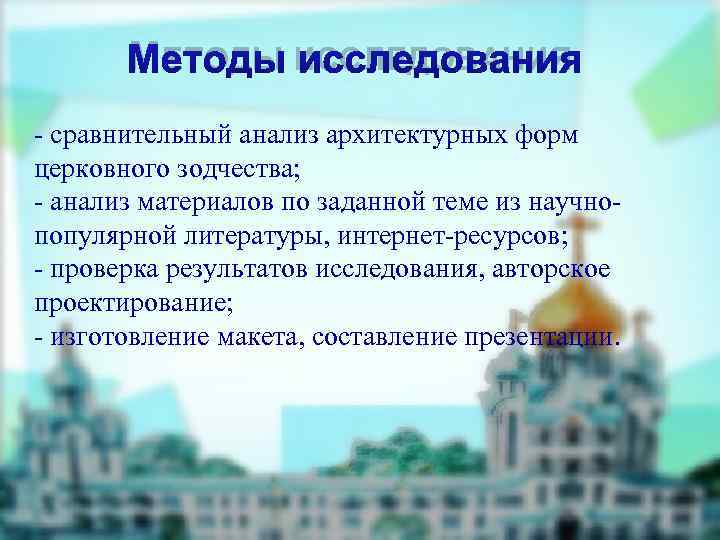 Методы исследования

- сравнительный анализ архитектурных форм церковного зодчества;
- анализ материалов по заданной теме из научно-популярной литературы, интернет-ресурсов;
- проверка результатов исследования, авторское проектирование;
- изготовление макета, составление презентации.